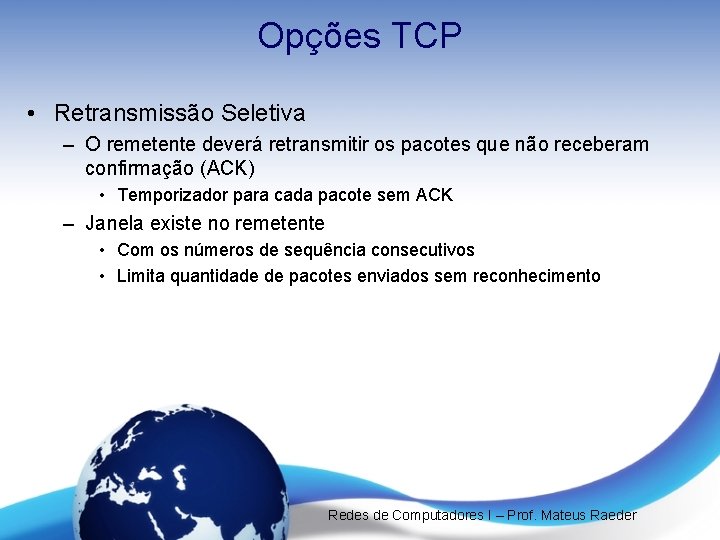 Opções TCP

• Retransmissão Seletiva
– O remetente deverá retransmitir os pacotes que não receberam confirmação (ACK)
• Temporizador para cada pacote sem ACK
– Janela existe no remetente
• Com os números de sequência consecutivos
• Limita quantidade de pacotes enviados sem reconhecimento

Redes de Computadores I – Prof. Mateus Raeder